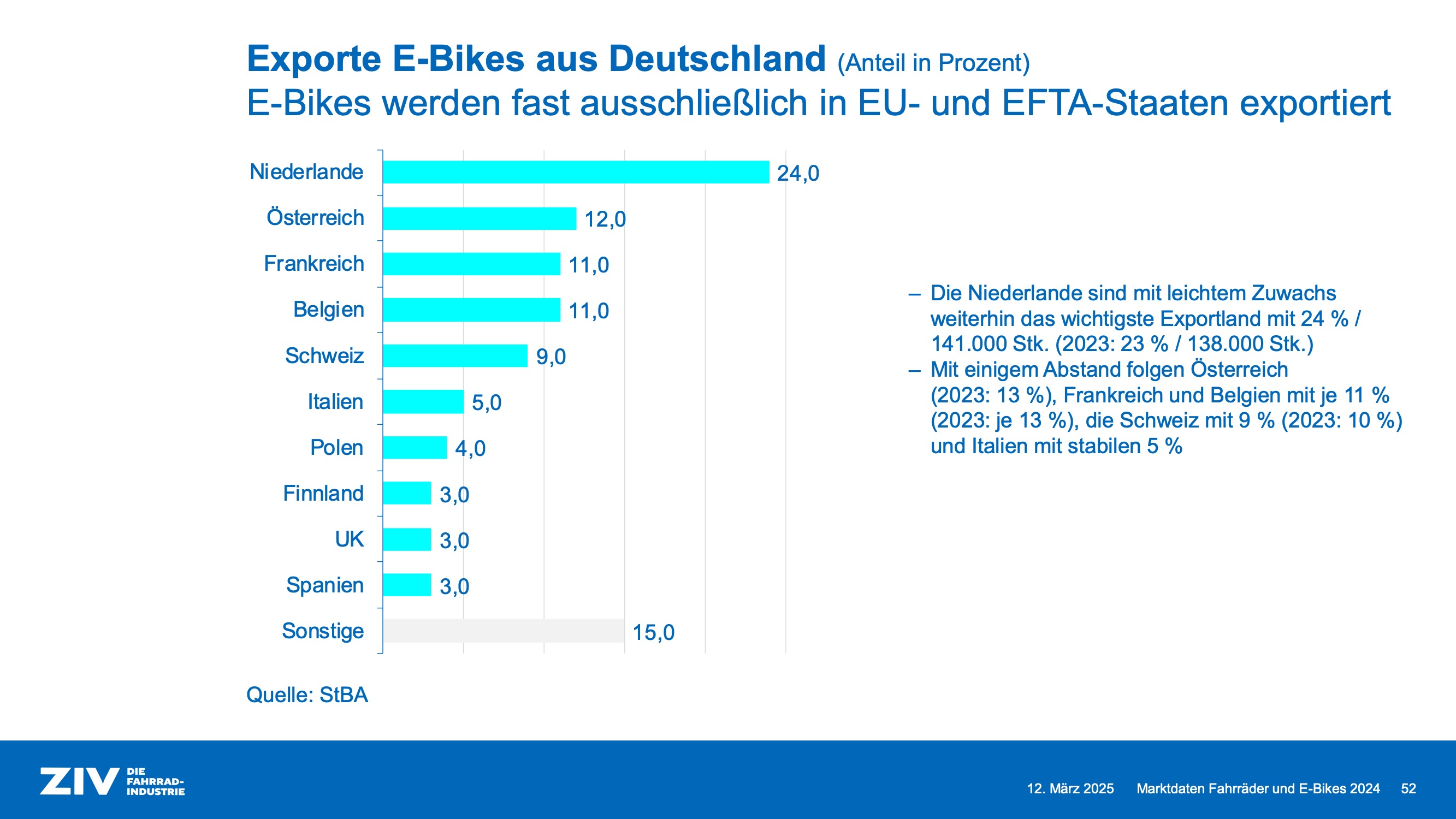 Exporte E-Bikes aus Deutschland (Anteil in Prozent)
E-Bikes werden fast ausschließlich in EU- und EFTA-Staaten exportiert

Niederlande 24,0
Österreich 12,0
Frankreich 11,0
Belgien 11,0
Schweiz 9,0
Italien 5,0
Polen 4,0
Finnland 3,0
UK 3,0
Spanien 3,0
Sonstige 15,0

– Die Niederlande sind mit leichtem Zuwachs weiterhin das wichtigste Exportland mit 24 % / 141.000 Stk. (2023: 23 % / 138.000 Stk.)
– Mit einigem Abstand folgen Österreich (2023: 13 %), Frankreich und Belgien mit je 11 % (2023: je 13 %), die Schweiz mit 9 % (2023: 10 %) und Italien mit stabilen 5 %

Quelle: StBA

ZIV DIE FAHRRAD-INDUSTRIE

12. März 2025 Marktdaten Fahrräder und E-Bikes 2024 52